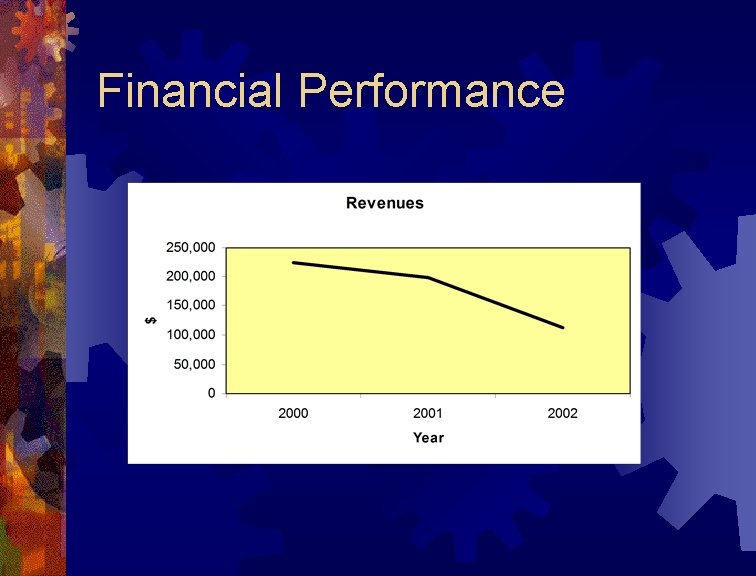 Financial Performance

Revenues

250,000
200,000
150,000
100,000
50,000
0

$

2000
2001
2002

Year